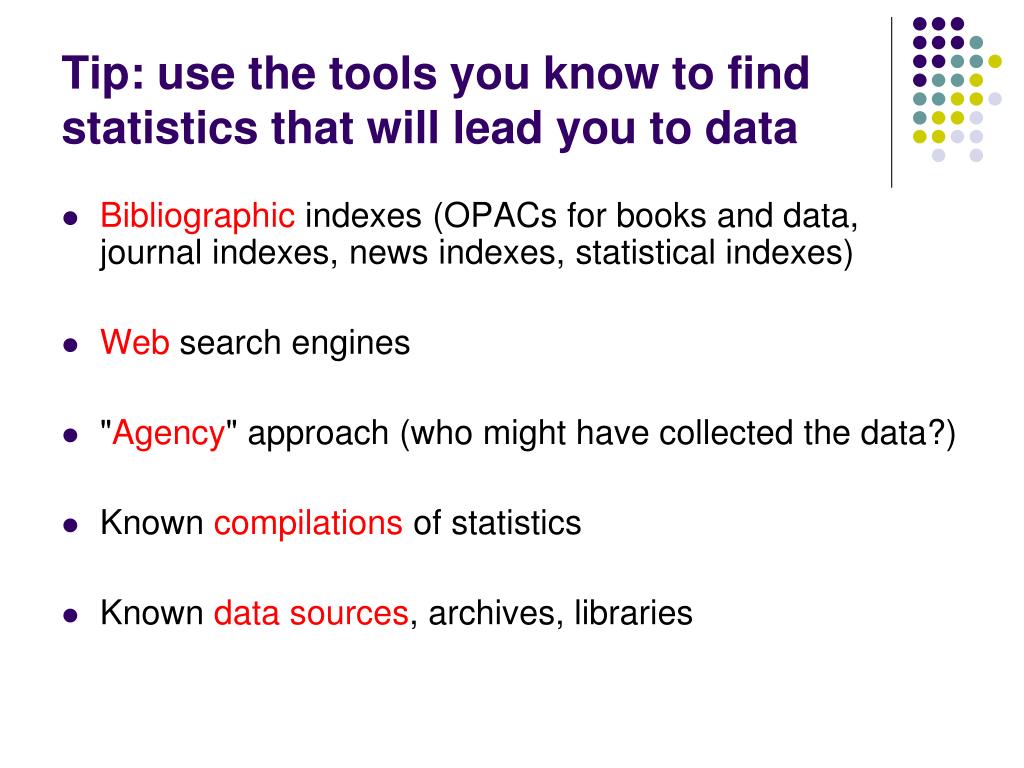 Tip: use the tools you know to find statistics that will lead you to data

- Bibliographic indexes (OPACs for books and data, journal indexes, news indexes, statistical indexes)
- Web search engines
- "Agency" approach (who might have collected the data?)
- Known compilations of statistics
- Known data sources, archives, libraries